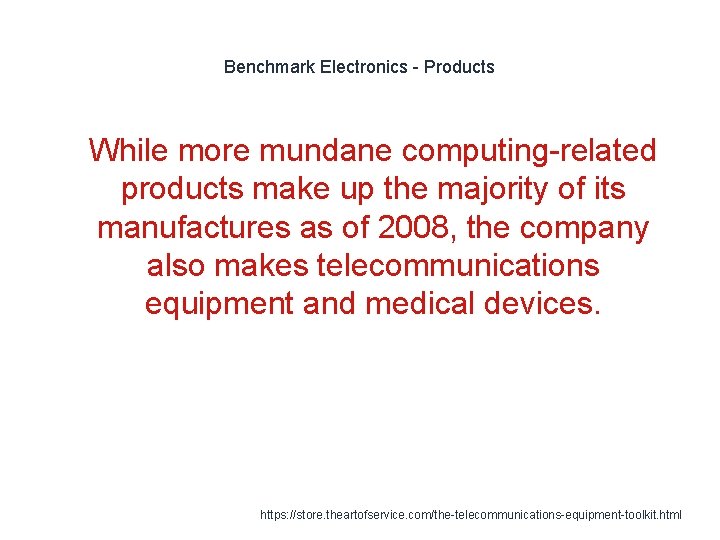 Benchmark Electronics - Products

While more mundane computing-related products make up the majority of its manufactures as of 2008, the company also makes telecommunications equipment and medical devices.

https://store.theartofservice.com/the-telecommunications-equipment-toolkit.html